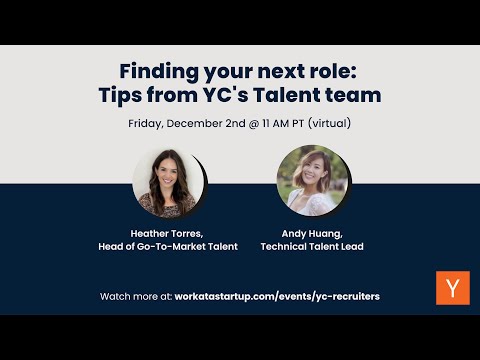 Finding your next role:
Tips from YC's Talent team

Friday, December 2nd @ 11 AM PT (virtual)

Heather Torres,
Head of Go-To-Market Talent

Andy Huang,
Technical Talent Lead

Watch more at: workatastartup.com/events/yc-recruiters

Y